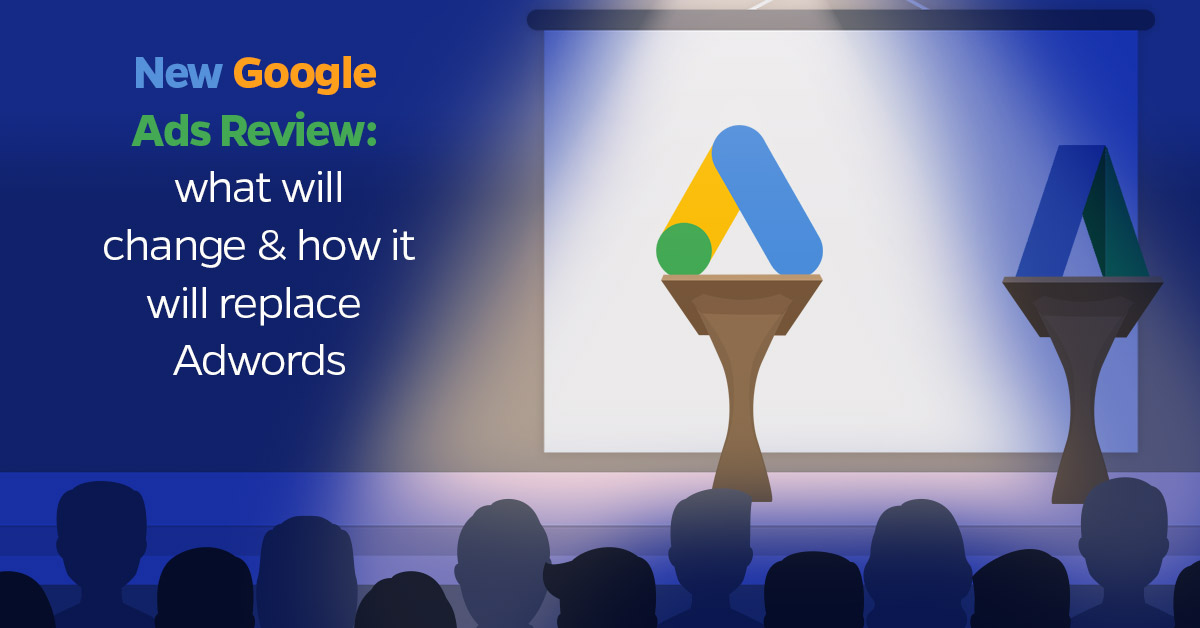 New Google Ads Review: what will change & how it will replace Adwords